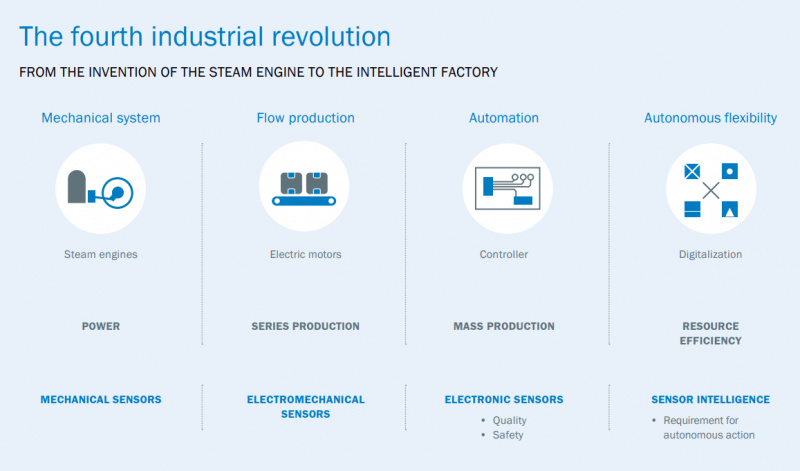 The fourth industrial revolution

FROM THE INVENTION OF THE STEAM ENGINE TO THE INTELLIGENT FACTORY

Mechanical system

Steam engines

POWER

MECHANICAL SENSORS

Flow production

Electric motors

SERIES PRODUCTION

ELECTROMECHANICAL SENSORS

Automation

Controller

MASS PRODUCTION

ELECTRONIC SENSORS

• Quality
• Safety

Autonomous flexibility

Digitalization

RESOURCE EFFICIENCY

SENSOR INTELLIGENCE

• Requirement for autonomous action